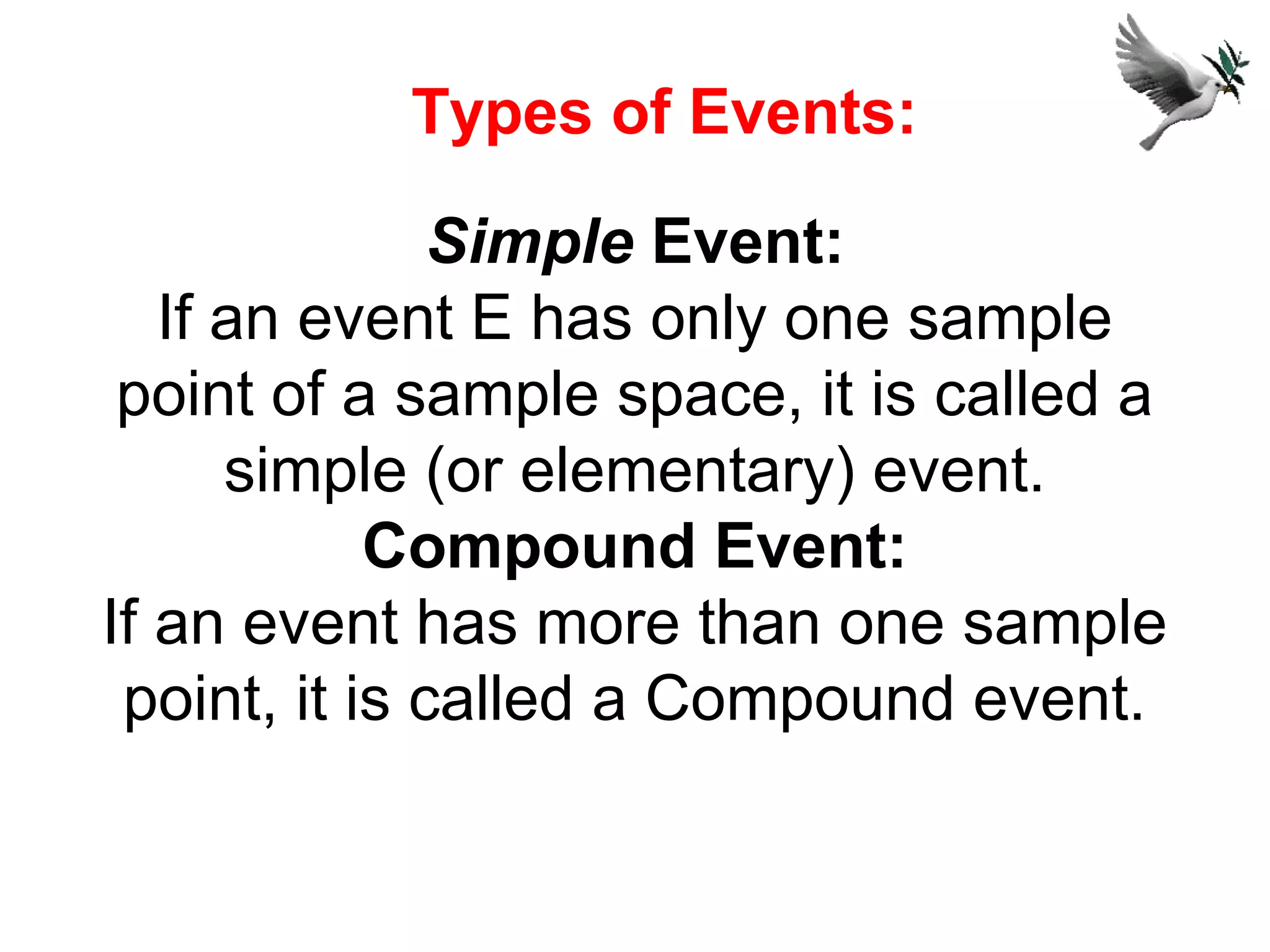 Types of Events:

Simple Event:
If an event E has only one sample point of a sample space, it is called a simple (or elementary) event.

Compound Event:
If an event has more than one sample point, it is called a Compound event.